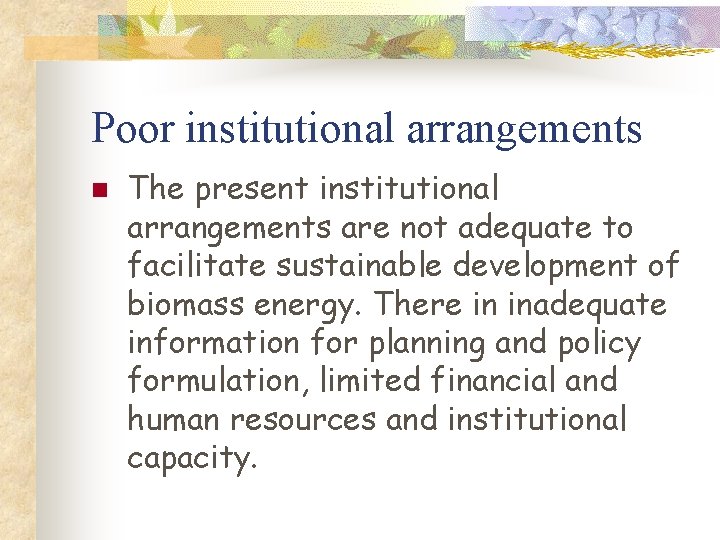 Poor institutional arrangements

The present institutional arrangements are not adequate to facilitate sustainable development of biomass energy. There in inadequate information for planning and policy formulation, limited financial and human resources and institutional capacity.